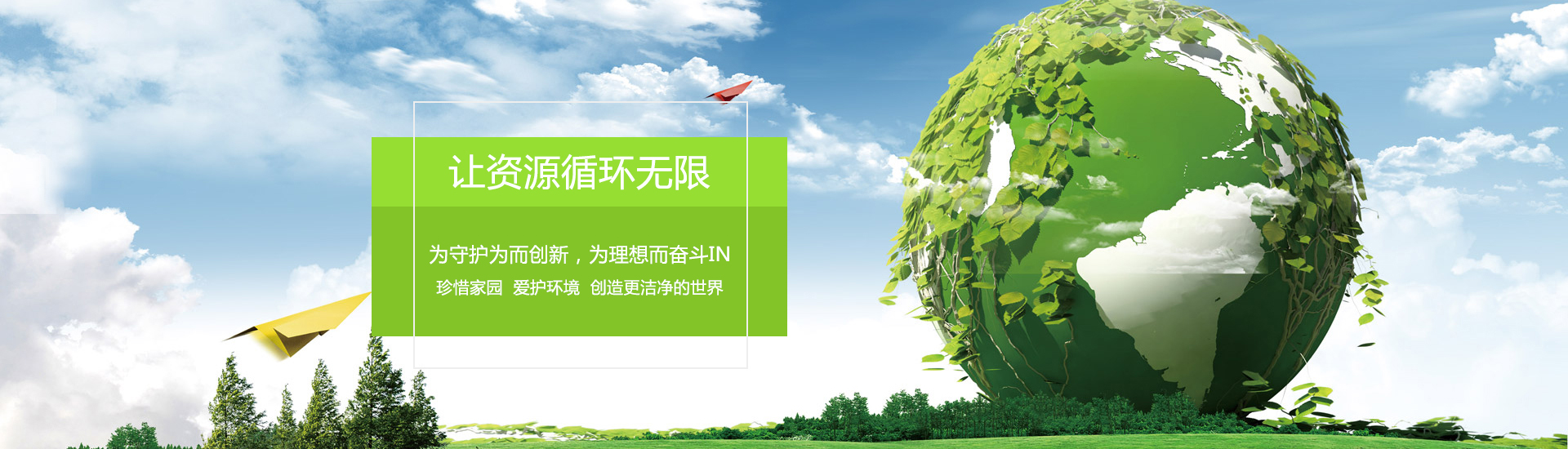 让资源循环无限

为守护为而创新，为理想而奋斗IN

珍惜家园 爱护环境 创造更洁净的世界